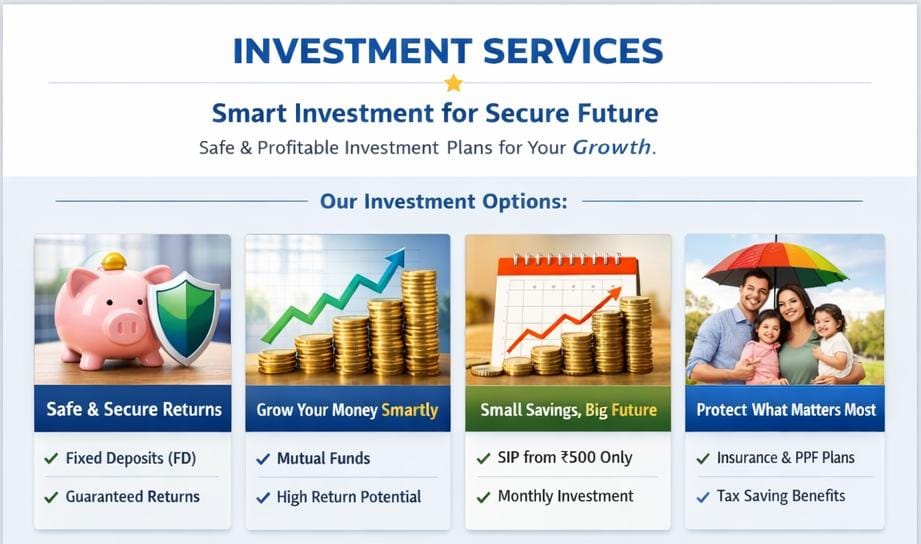 INVESTMENT SERVICES

Smart Investment for Secure Future

Safe & Profitable Investment Plans for Your Growth.

Our Investment Options:

Safe & Secure Returns

✓ Fixed Deposits (FD)

✓ Guaranteed Returns

Grow Your Money Smartly

✓ Mutual Funds

✓ High Return Potential

Small Savings, Big Future

✓ SIP from ₹500 Only

✓ Monthly Investment

Protect What Matters Most

✓ Insurance & PPF Plans

✓ Tax Saving Benefits